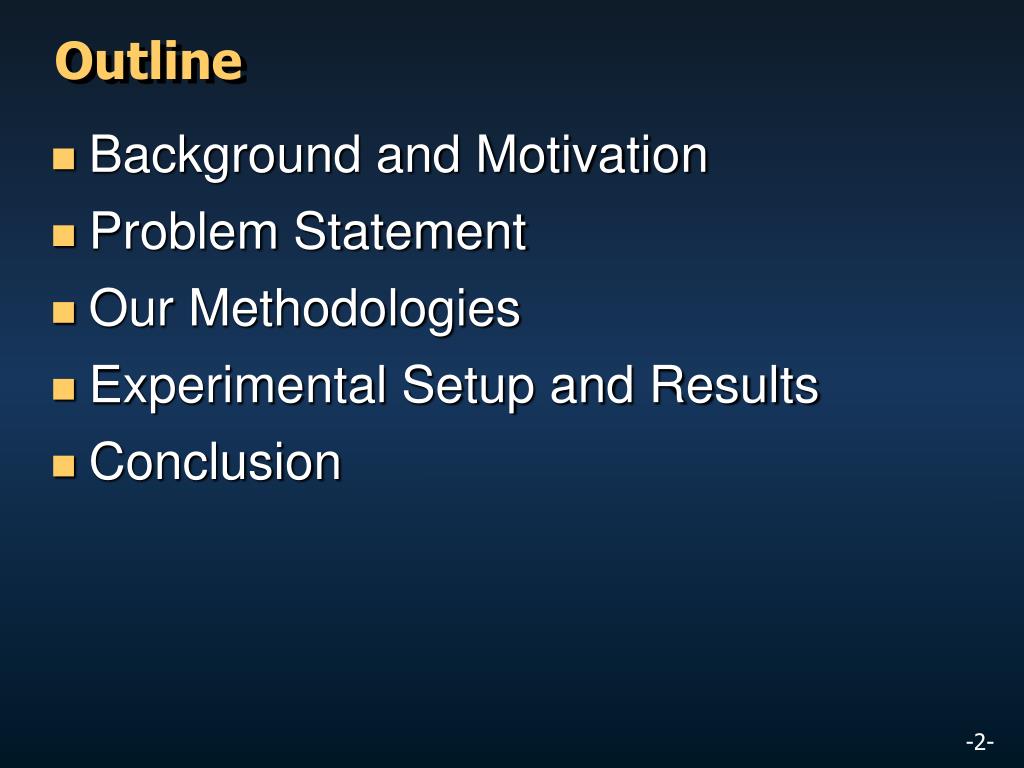 Outline

Background and Motivation
Problem Statement
Our Methodologies
Experimental Setup and Results
Conclusion

-2-